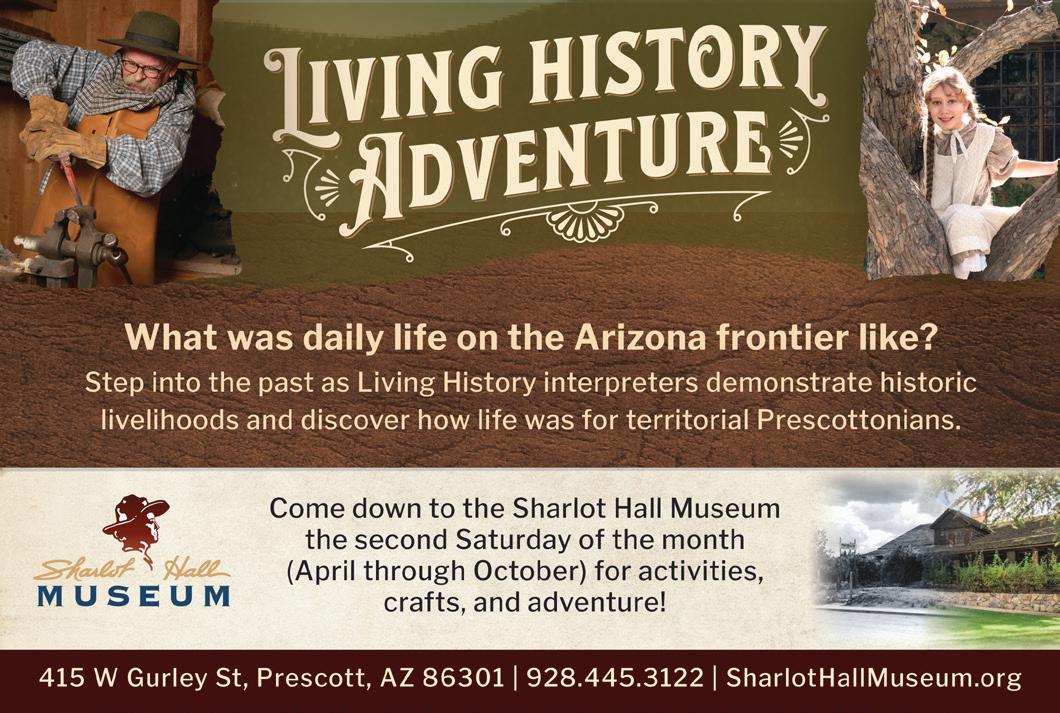 LIVING HISTORY ADVENTURE

What was daily life on the Arizona frontier like?

Step into the past as Living History interpreters demonstrate historic livelihoods and discover how life was for territorial Prescottonians.

Sharlot Hall MUSEUM

Come down to the Sharlot Hall Museum the second Saturday of the month (April through October) for activities, crafts, and adventure!

415 W Gurley St, Prescott, AZ 86301 | 928.445.3122 | SharlotHallMuseum.org